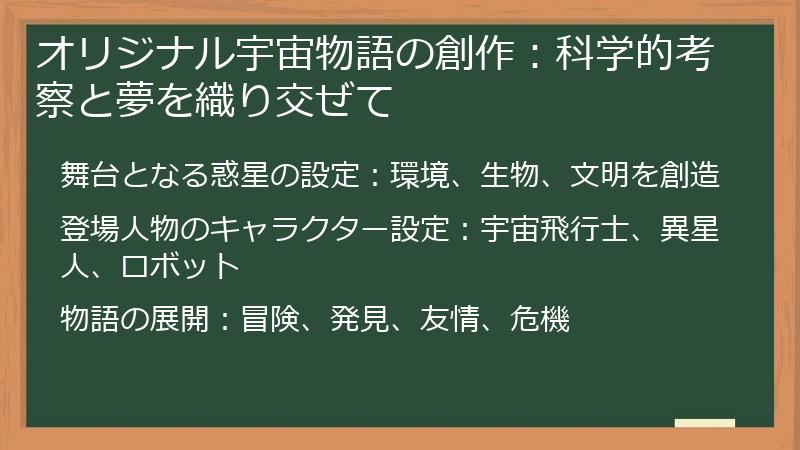 オリジナル宇宙物語の創作：科学的考察と夢を織り交ぜて

舞台となる惑星の設定：環境、生物、文明を創造

登場人物のキャラクター設定：宇宙飛行士、異星人、ロボット

物語の展開：冒険、発見、友情、危機